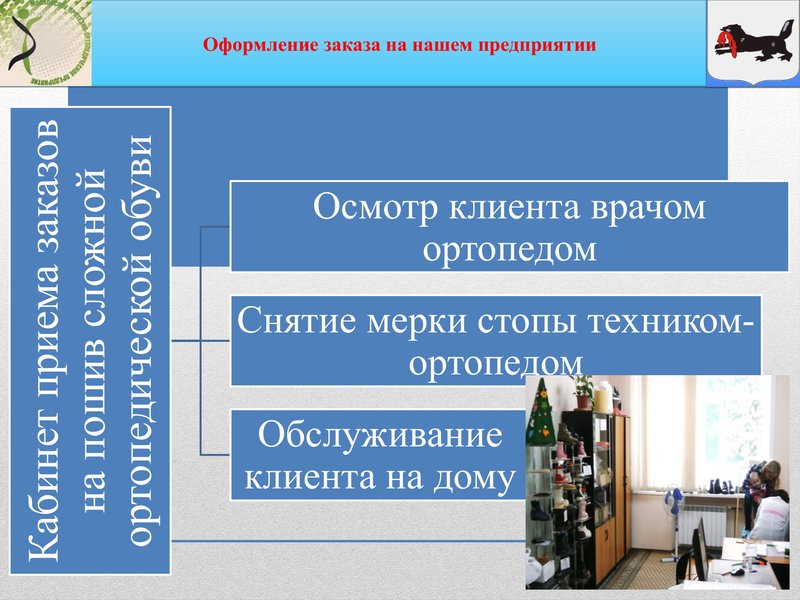 Оформление заказа на нашем предприятии

Кабинет приема заказов на пошив сложной ортопедической обуви

Осмотр клиента врачом ортопедом

Снятие мерки стопы техником-ортопедом

Обслуживание клиента на дому